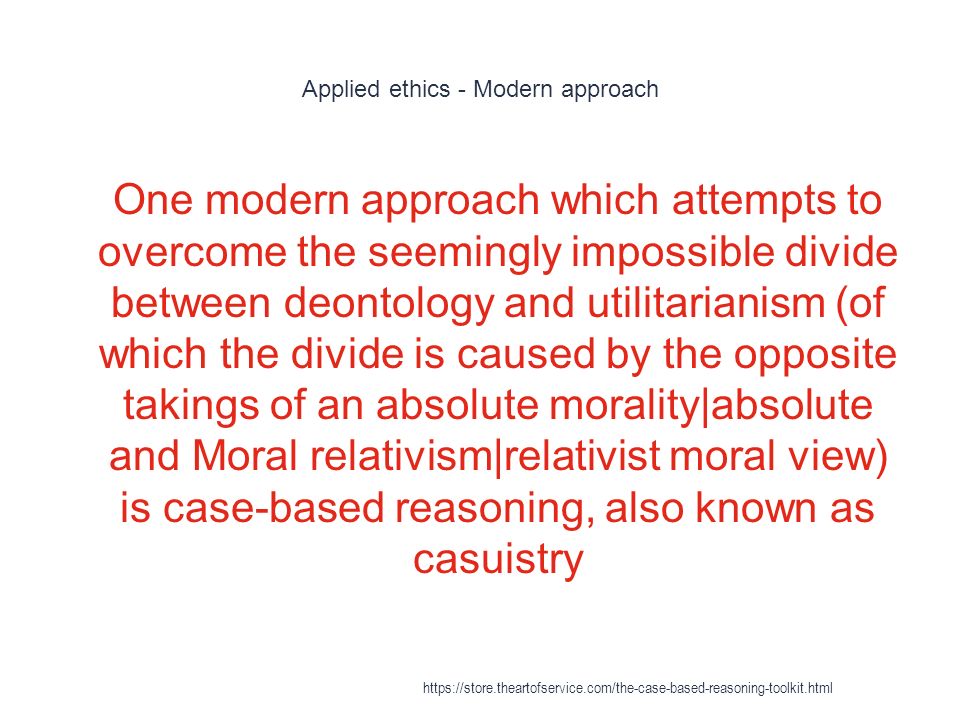 Applied ethics - Modern approach

One modern approach which attempts to overcome the seemingly impossible divide between deontology and utilitarianism (of which the divide is caused by the opposite takings of an absolute morality|absolute and Moral relativism|relativist moral view) is case-based reasoning, also known as casuistry

https://store.theartofservice.com/the-case-based-reasoning-toolkit.html